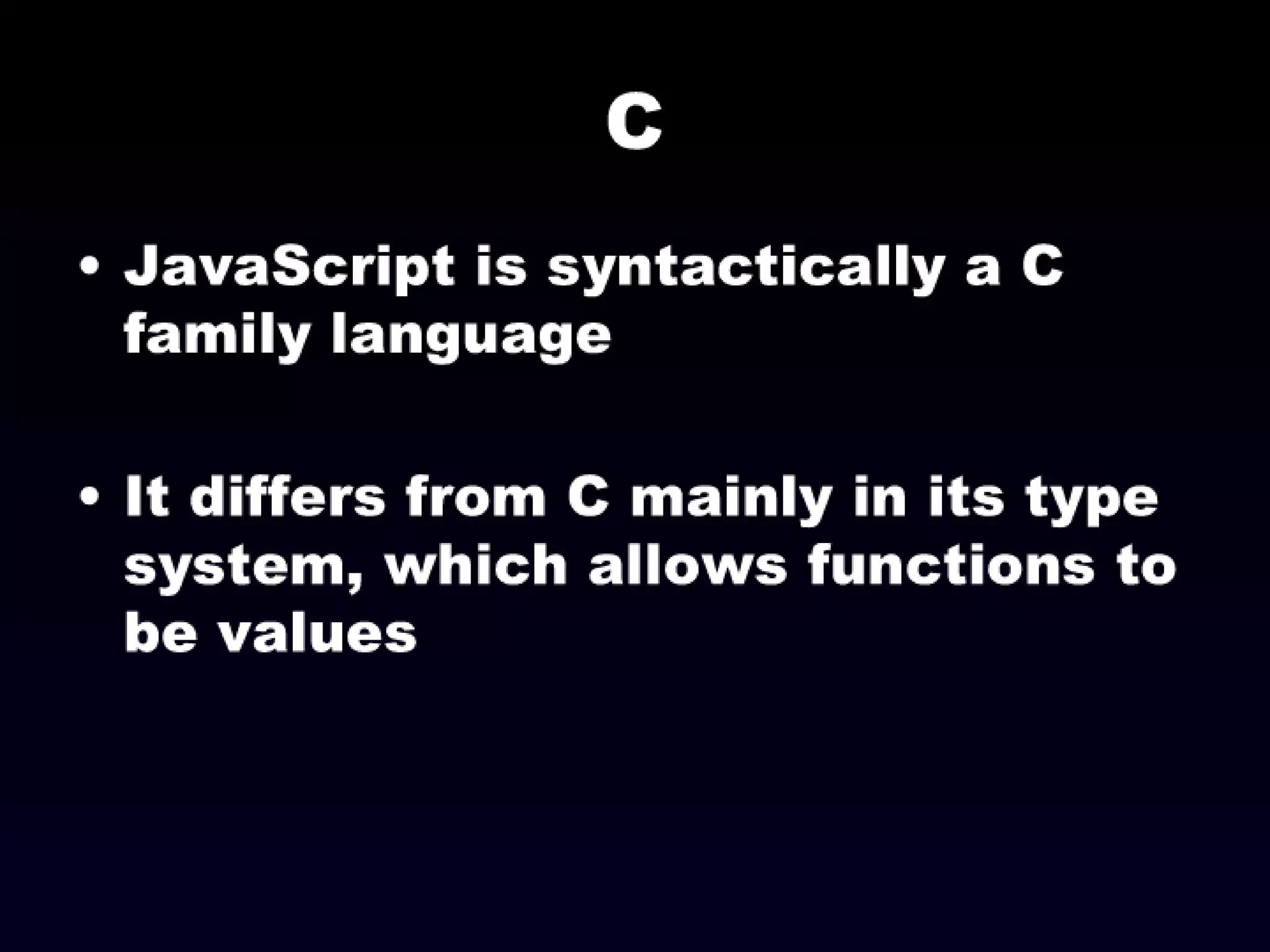 C

• JavaScript is syntactically a C family language

• It differs from C mainly in its type system, which allows functions to be values